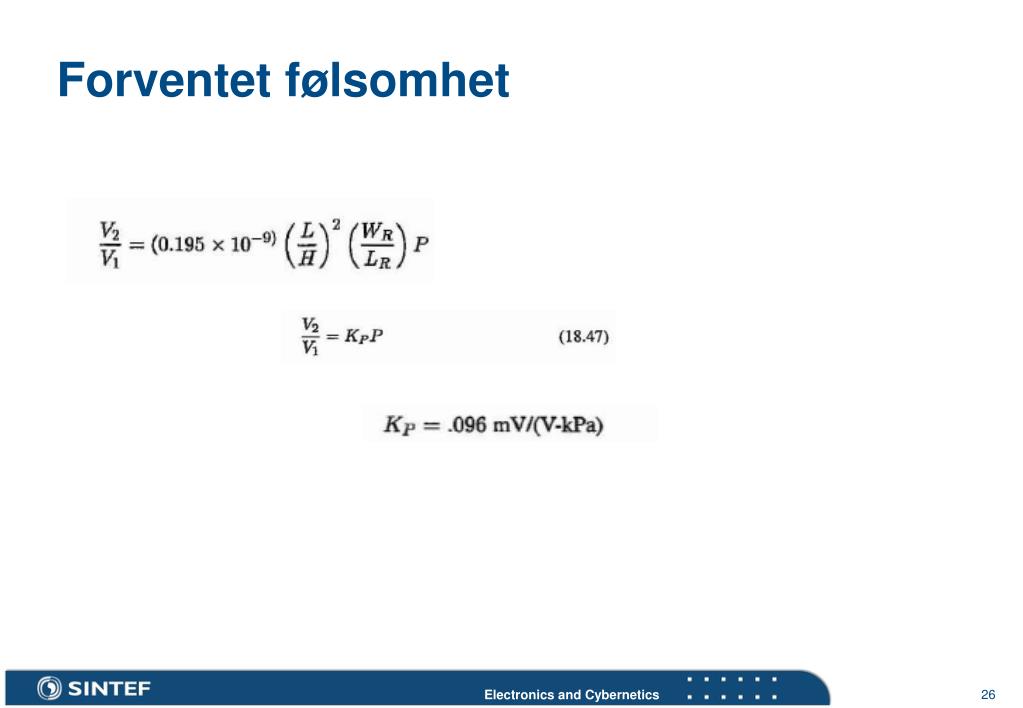 Forventet følsomhet

$\frac{V_2}{V_1} = (0.195 \times 10^{-9}) \left(\frac{L}{H}\right)^2 \left(\frac{W_R}{L_R}\right) P$

$\frac{V_2}{V_1} = K_P P$ (18.47)

$K_P = .096$ mV/(V-kPa)

SINTEF

Electronics and Cybernetics

26